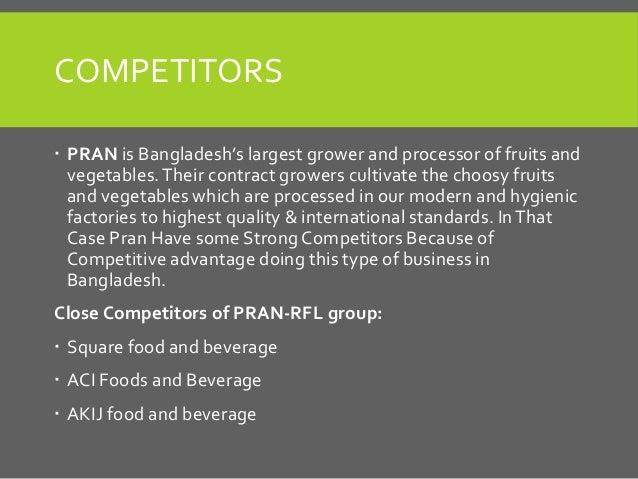 COMPETITORS

• PRAN is Bangladesh's largest grower and processor of fruits and vegetables. Their contract growers cultivate the choosy fruits and vegetables which are processed in our modern and hygienic factories to highest quality & international standards. In That Case Pran Have some Strong Competitors Because of Competitive advantage doing this type of business in Bangladesh.

Close Competitors of PRAN-RFL group:

• Square food and beverage

• ACI Foods and Beverage

• AKIJ food and beverage